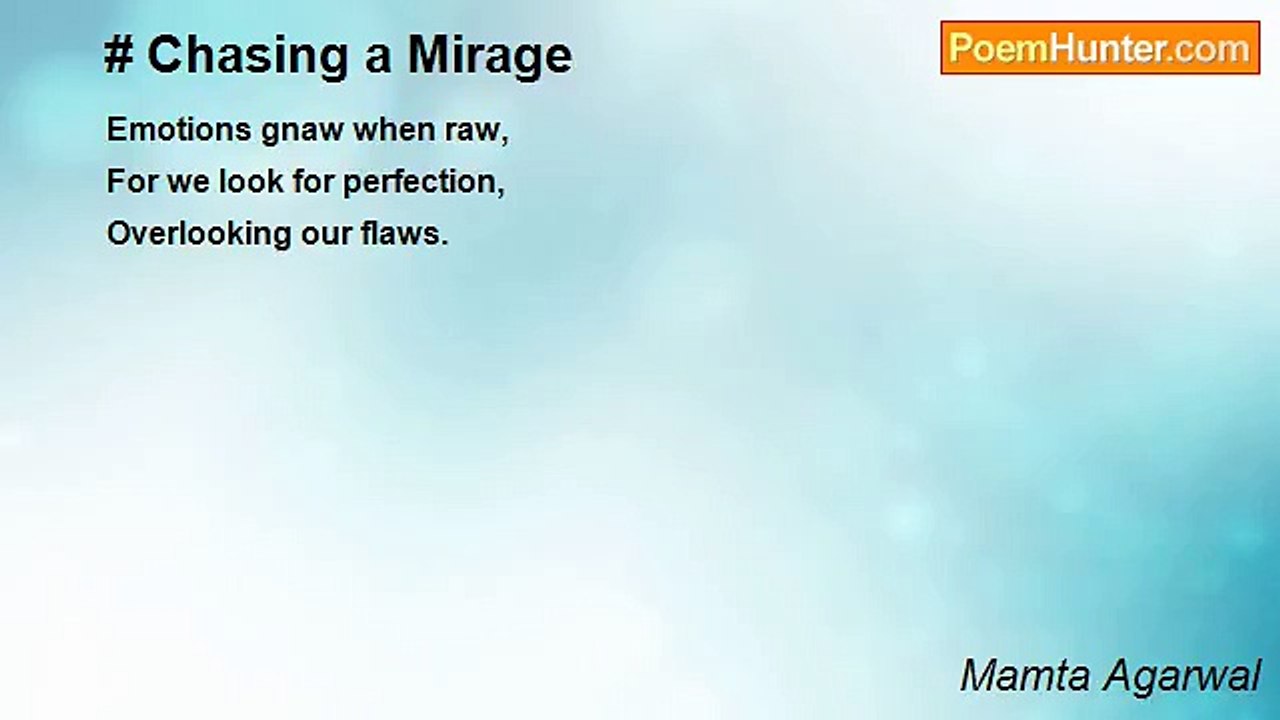 # Chasing a Mirage

PoemHunter.com

Emotions gnaw when raw,
For we look for perfection,
Overlooking our flaws.

Mamta Agarwal